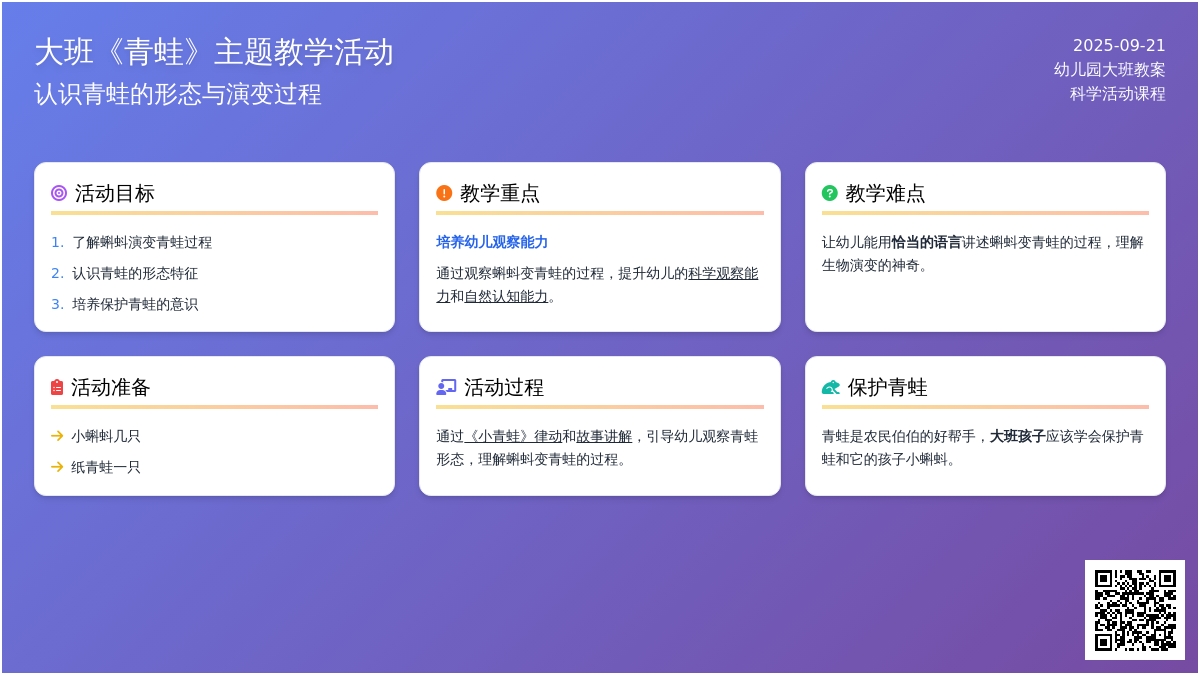 大班《青蛙》主题教学活动
认识青蛙的形态与演变过程

2025-09-21
幼儿园大班教案
科学活动课程

活动目标

1. 了解蝌蚪演变青蛙过程
2. 认识青蛙的形态特征
3. 培养保护青蛙的意识

教学重点

培养幼儿观察能力

通过观察蝌蚪变青蛙的过程，提升幼儿的科学观察能力和自然认知能力。

教学难点

让幼儿能用恰当的语言讲述蝌蚪变青蛙的过程，理解生物演变的神奇。

活动准备

小蝌蚪几只
纸青蛙一只

活动过程

通过《小青蛙》律动和故事讲解，引导幼儿观察青蛙形态，理解蝌蚪变青蛙的过程。

保护青蛙

青蛙是农民伯伯的好帮手，大班孩子应该学会保护青蛙和它的孩子小蝌蚪。